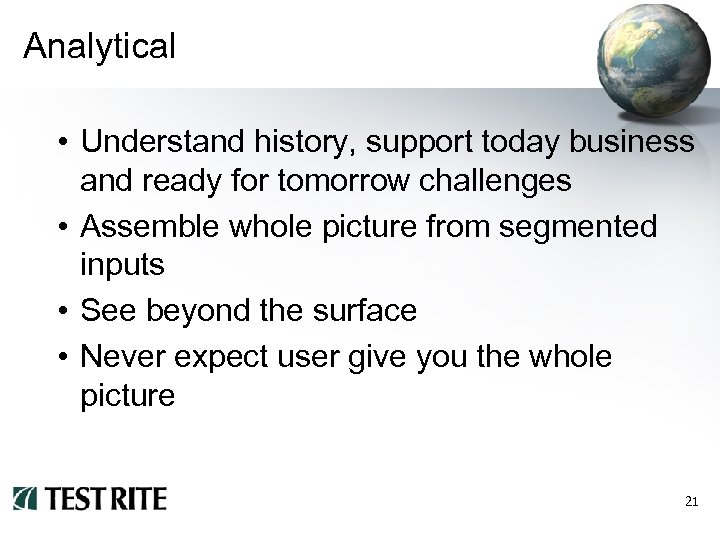 Analytical

• Understand history, support today business and ready for tomorrow challenges
• Assemble whole picture from segmented inputs
• See beyond the surface
• Never expect user give you the whole picture

TEST RITE

21